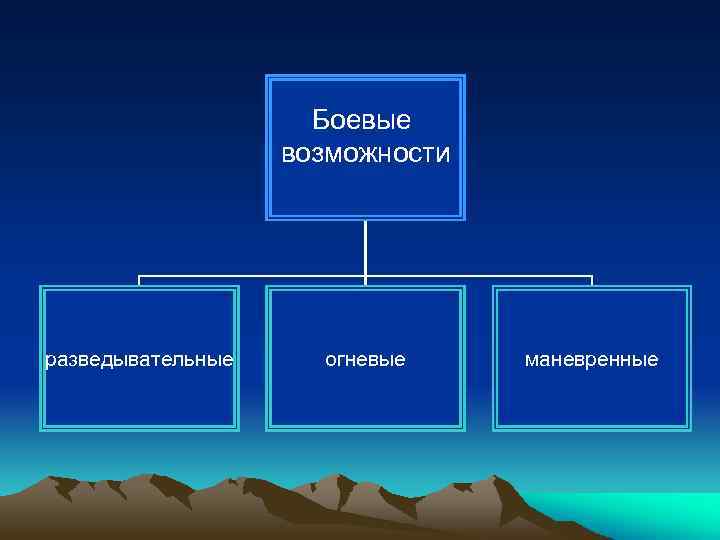 Боевые возможности

разведывательные

огневые

маневренные